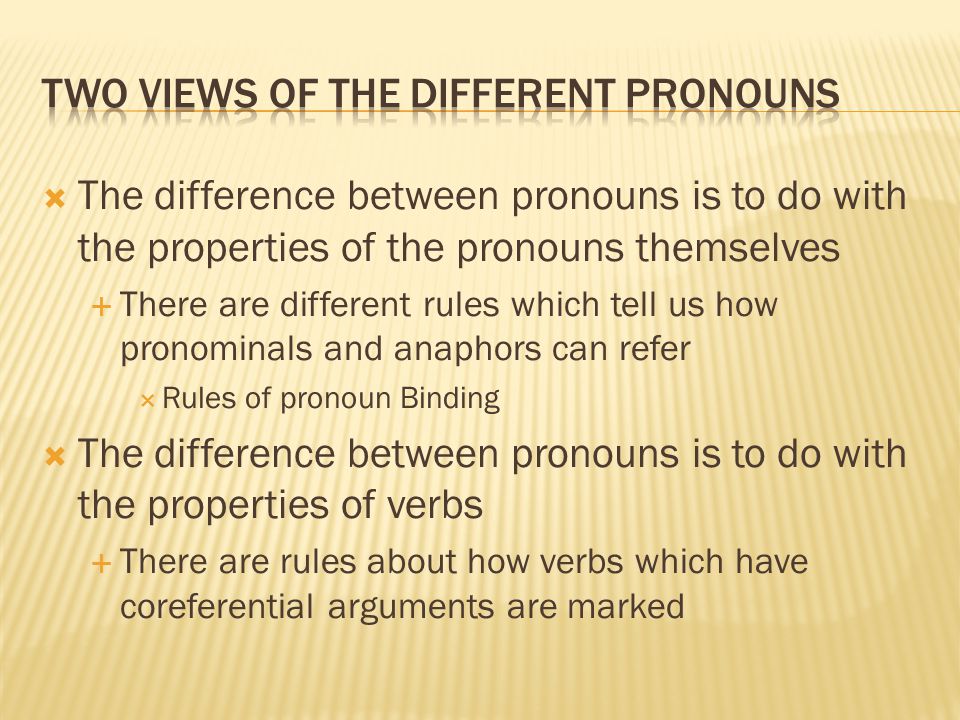 TWO VIEWS OF THE DIFFERENT PRONOUNS

The difference between pronouns is to do with the properties of the pronouns themselves

There are different rules which tell us how pronominals and anaphors can refer

Rules of pronoun Binding

The difference between pronouns is to do with the properties of verbs

There are rules about how verbs which have coreferential arguments are marked